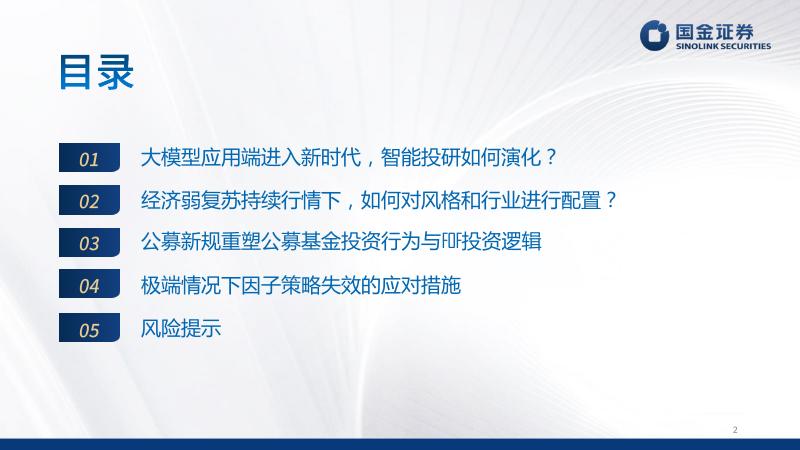 国金证券
SINOLINK SECURITIES

目录

01 大模型应用端进入新时代，智能投研如何演化？

02 经济弱复苏持续行情下，如何对风格和行业进行配置？

03 公募新规重塑公募基金投资行为与FOF投资逻辑

04 极端情况下因子策略失效的应对措施

05 风险提示

2